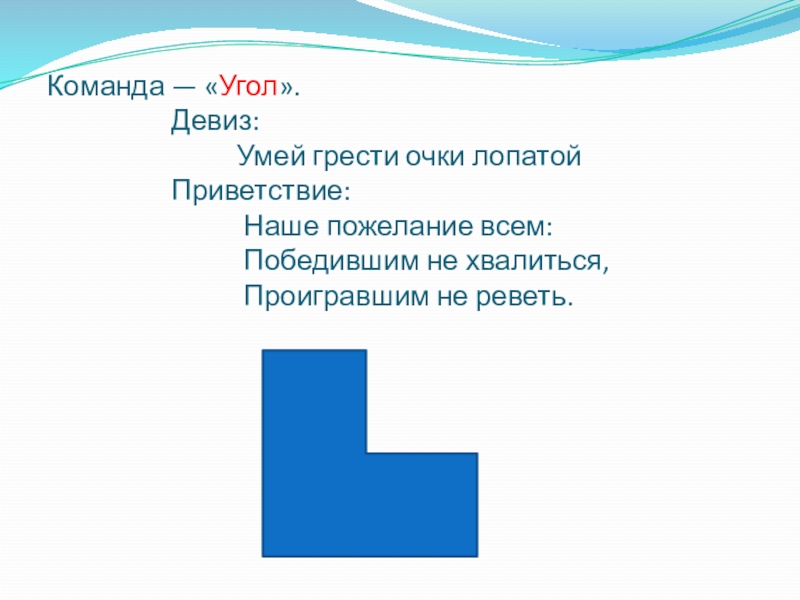 Команда — «Угол».

Девиз:

Умей грести очки лопатой

Приветствие:

Наше пожелание всем:
Победившим не хвалиться,
Проигравшим не реветь.